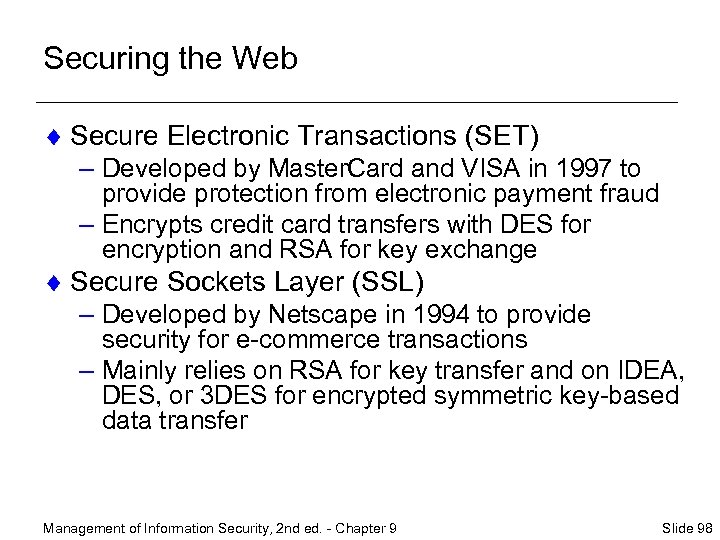 Securing the Web

♦ Secure Electronic Transactions (SET)
– Developed by MasterCard and VISA in 1997 to provide protection from electronic payment fraud
– Encrypts credit card transfers with DES for encryption and RSA for key exchange

♦ Secure Sockets Layer (SSL)
– Developed by Netscape in 1994 to provide security for e-commerce transactions
– Mainly relies on RSA for key transfer and on IDEA, DES, or 3DES for encrypted symmetric key-based data transfer

Management of Information Security, 2nd ed. - Chapter 9

Slide 98